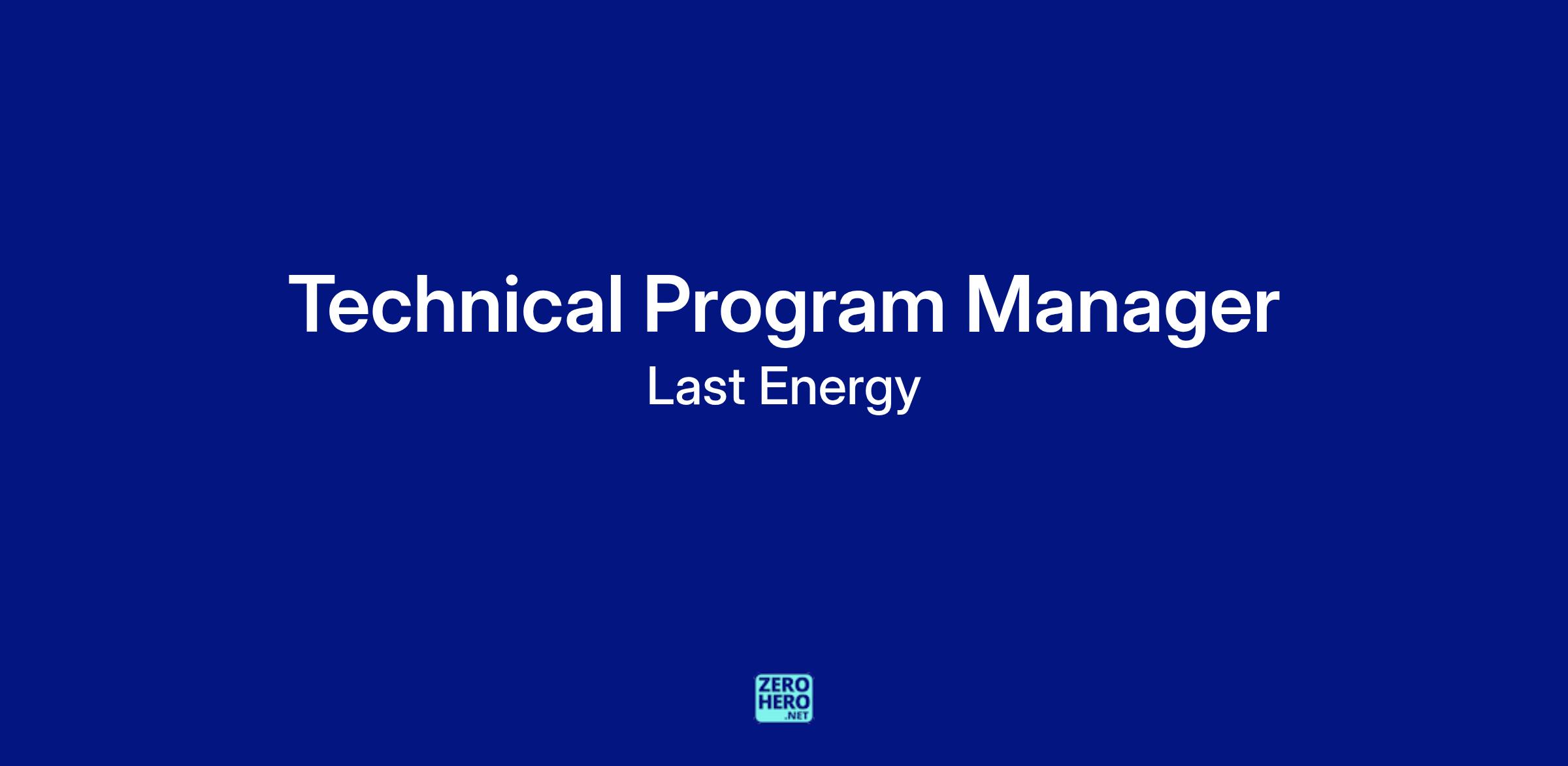 Technical Program Manager
Last Energy

ZERO
HERO
.NET